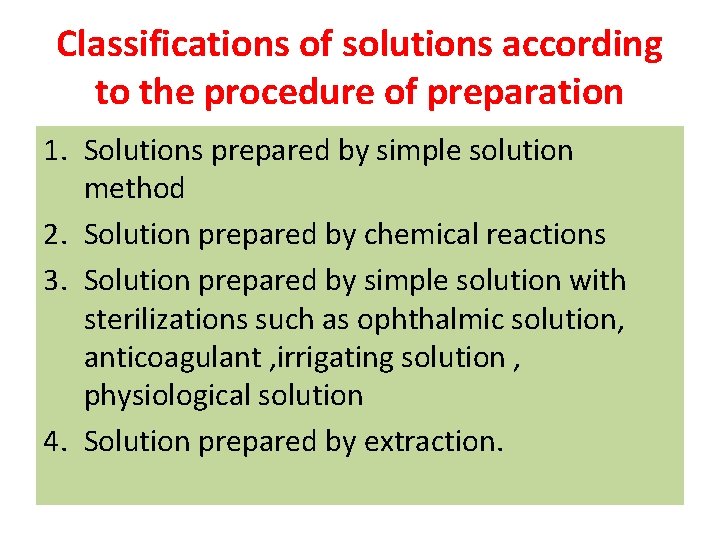 Classifications of solutions according to the procedure of preparation

1. Solutions prepared by simple solution method
2. Solution prepared by chemical reactions
3. Solution prepared by simple solution with sterilizations such as ophthalmic solution, anticoagulant ,irrigating solution , physiological solution
4. Solution prepared by extraction.